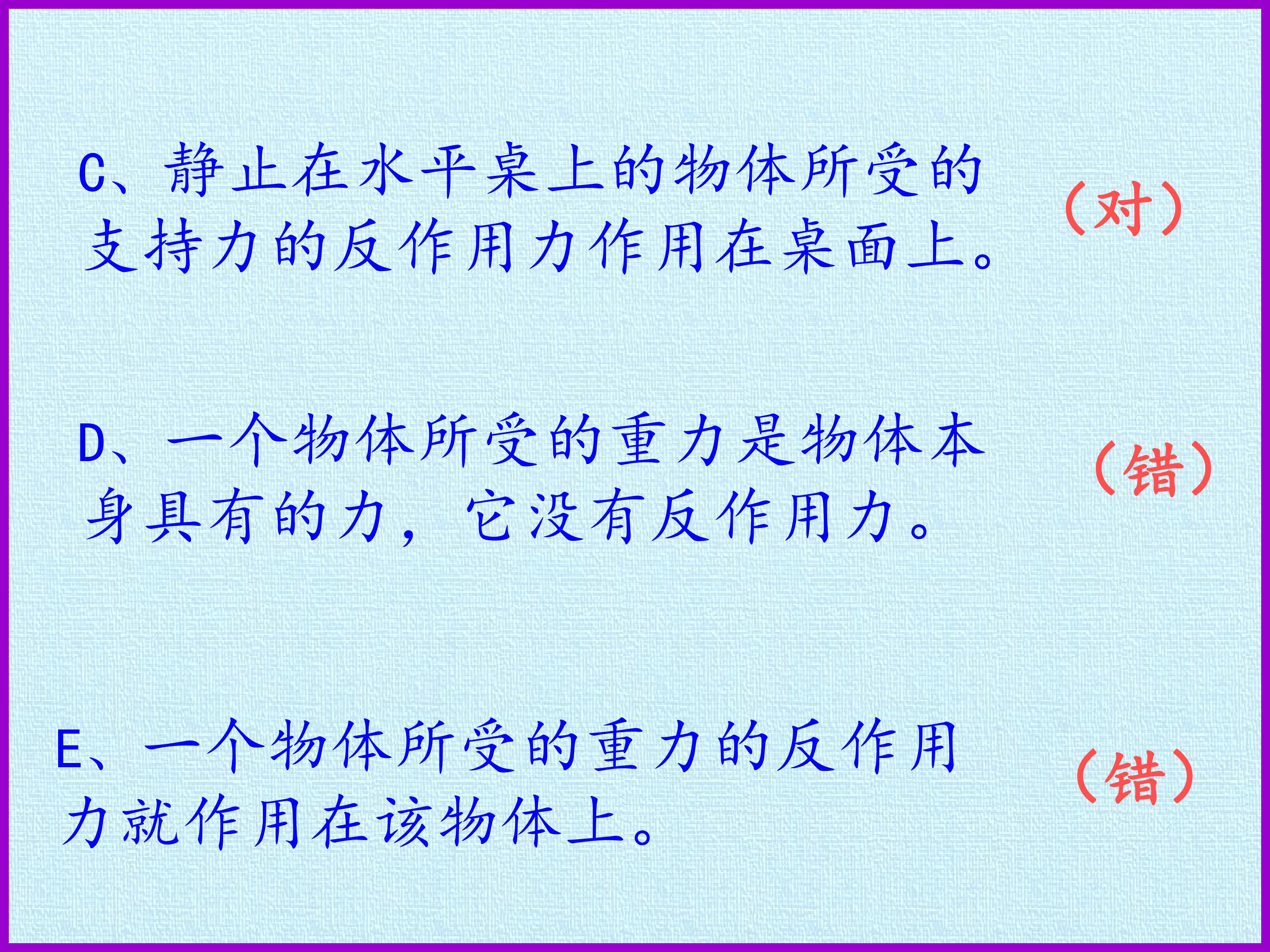 C、静止在水平桌上的物体所受的支持力的反作用力作用在桌面上。

（对）

D、一个物体所受的重力是物体本身具有的力，它没有反作用力。

（错）

E、一个物体所受的重力的反作用力就作用在该物体上。

（错）